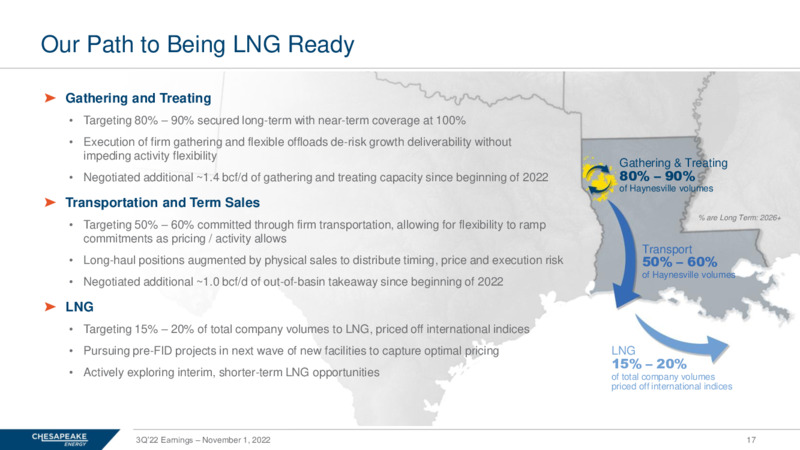 Our Path to Being LNG Ready

➤ Gathering and Treating

• Targeting 80% – 90% secured long-term with near-term coverage at 100%

• Execution of firm gathering and flexible offloads de-risk growth deliverability without impeding activity flexibility

• Negotiated additional ~1.4 bcf/d of gathering and treating capacity since beginning of 2022

➤ Transportation and Term Sales

• Targeting 50% – 60% committed through firm transportation, allowing for flexibility to ramp commitments as pricing / activity allows

• Long-haul positions augmented by physical sales to distribute timing, price and execution risk

• Negotiated additional ~1.0 bcf/d of out-of-basin takeaway since beginning of 2022

➤ LNG

• Targeting 15% – 20% of total company volumes to LNG, priced off international indices

• Pursuing pre-FID projects in next wave of new facilities to capture optimal pricing

• Actively exploring interim, shorter-term LNG opportunities

Gathering & Treating
80% – 90%
of Haynesville volumes

% are Long Term: 2026+

Transport
50% – 60%
of Haynesville volumes

LNG
15% – 20%
of total company volumes priced off international indices

CHESAPEAKE ENERGY

3Q'22 Earnings – November 1, 2022

17